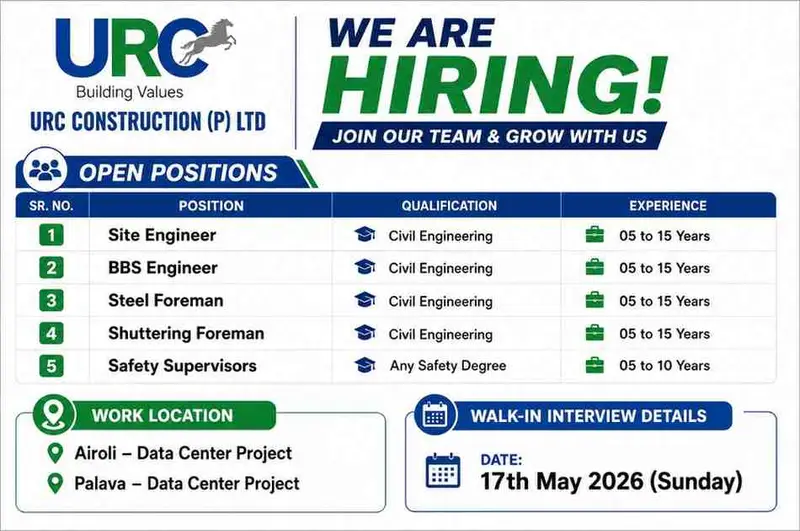 URC
Building Values
URC CONSTRUCTION (P) LTD

WE ARE
HIRING!
JOIN OUR TEAM & GROW WITH US

OPEN POSITIONS

| SR. NO. | POSITION | QUALIFICATION | EXPERIENCE |
|---|---|---|---|
| 1 | Site Engineer | Civil Engineering | 05 to 15 Years |
| 2 | BBS Engineer | Civil Engineering | 05 to 15 Years |
| 3 | Steel Foreman | Civil Engineering | 05 to 15 Years |
| 4 | Shuttering Foreman | Civil Engineering | 05 to 15 Years |
| 5 | Safety Supervisors | Any Safety Degree | 05 to 10 Years |

WORK LOCATION
Airoli – Data Center Project
Palava – Data Center Project

WALK-IN INTERVIEW DETAILS
DATE:
17th May 2026 (Sunday)